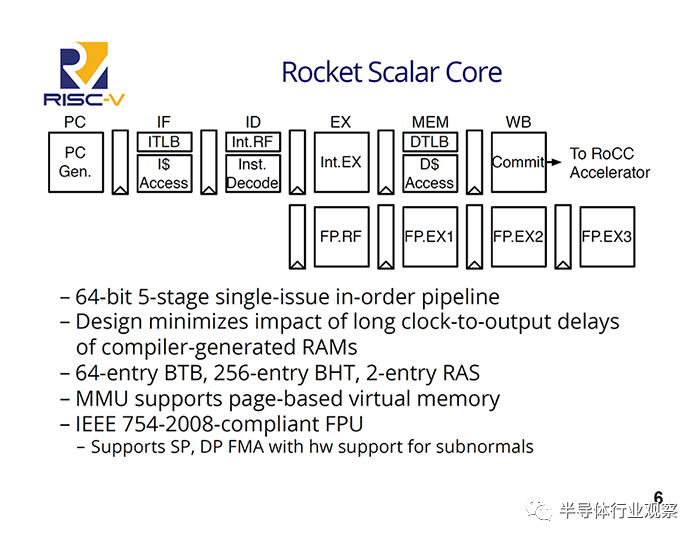 RISC-V

Rocket Scalar Core

PC
PC Gen.

IF
ITLB
I$ Access

ID
Int.RF
Inst. Decode

EX
Int.EX

MEM
DTLB
D$ Access

WB
Commit

To RoCC Accelerator

FP.RF
FP.EX1
FP.EX2
FP.EX3

– 64-bit 5-stage single-issue in-order pipeline
– Design minimizes impact of long clock-to-output delays of compiler-generated RAMs
– 64-entry BTB, 256-entry BHT, 2-entry RAS
– MMU supports page-based virtual memory
– IEEE 754-2008-compliant FPU
– Supports SP, DP FMA with hw support for subnormals

6

半导体行业观察